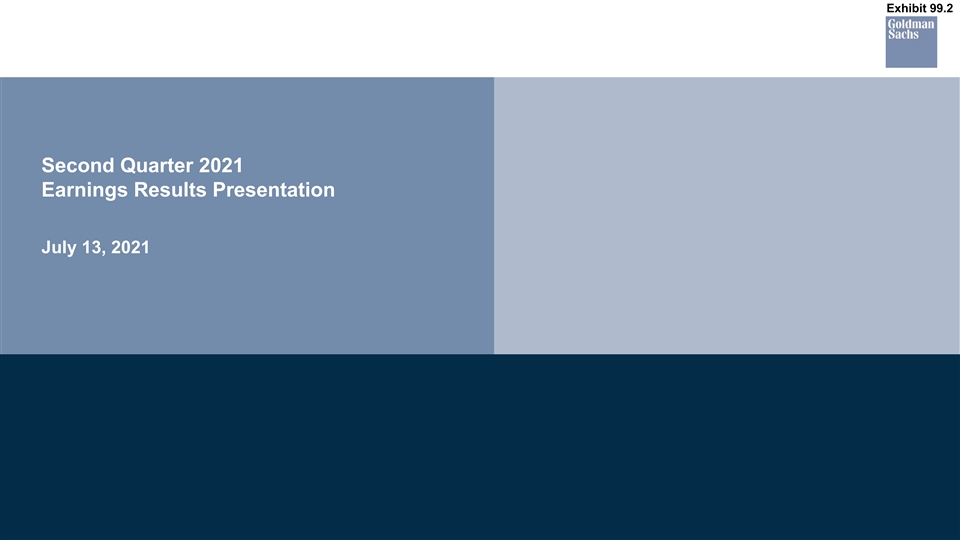 Exhibit 99.2

Goldman
Sachs

Second Quarter 2021
Earnings Results Presentation

July 13, 2021